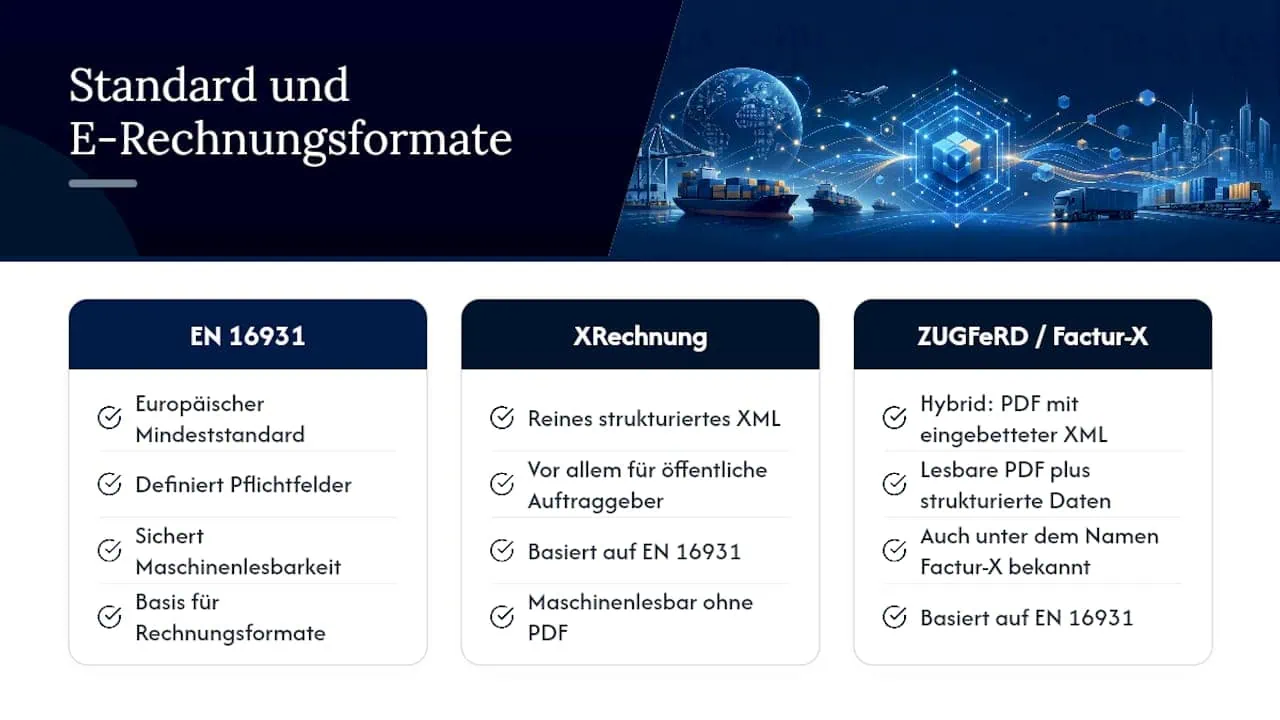 Standard und E-Rechnungsformate

EN 16931

Europäischer Mindeststandard

Definiert Pflichtfelder

Sichert Maschinenlesbarkeit

Basis für Rechnungsformate

XRechnung

Reines strukturiertes XML

Vor allem für öffentliche Auftraggeber

Basiert auf EN 16931

Maschinenlesbar ohne PDF

ZUGFeRD / Factur-X

Hybrid: PDF mit eingebetteter XML

Lesbare PDF plus strukturierte Daten

Auch unter dem Namen Factur-X bekannt

Basiert auf EN 16931